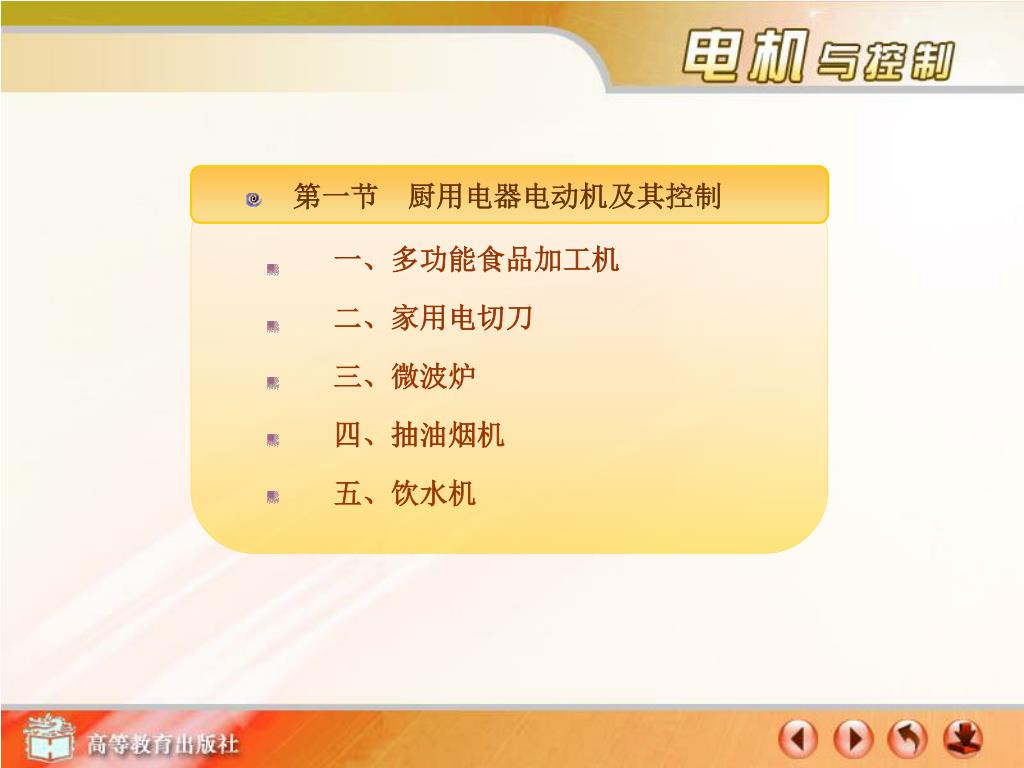 电机与控制

第一节　厨用电器电动机及其控制

一、多功能食品加工机

二、家用电切刀

三、微波炉

四、抽油烟机

五、饮水机

高等教育出版社